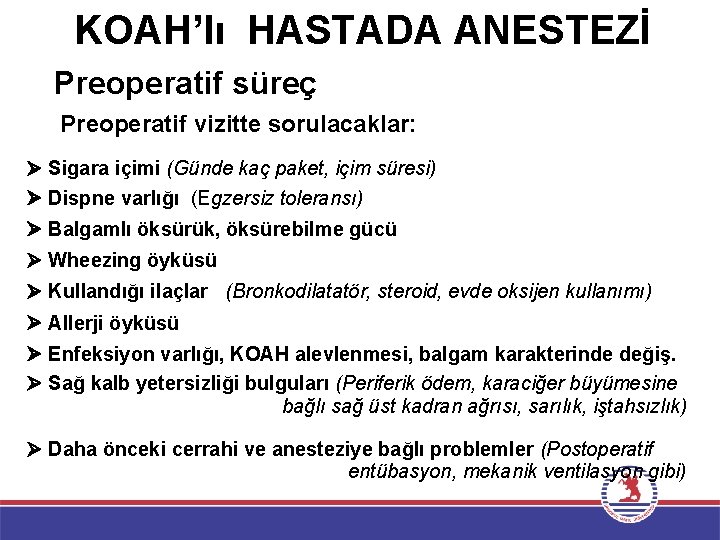 KOAH'lı HASTADA ANESTEZİ

Preoperatif süreç

Preoperatif vizitte sorulacaklar:

➤ Sigara içimi (Günde kaç paket, içim süresi)

➤ Dispne varlığı (Egzersiz toleransı)

➤ Balgamlı öksürük, öksürebilme gücü

➤ Wheezing öyküsü

➤ Kullandığı ilaçlar (Bronkodilatatör, steroid, evde oksijen kullanımı)

➤ Allerji öyküsü

➤ Enfeksiyon varlığı, KOAH alevlenmesi, balgam karakterinde değiş.

➤ Sağ kalb yetersizliği bulguları (Periferik ödem, karaciğer büyümesine bağlı sağ üst kadran ağrısı, sarılık, iştahsızlık)

➤ Daha önceki cerrahi ve anesteziye bağlı problemler (Postoperatif entübasyon, mekanik ventilasyon gibi)